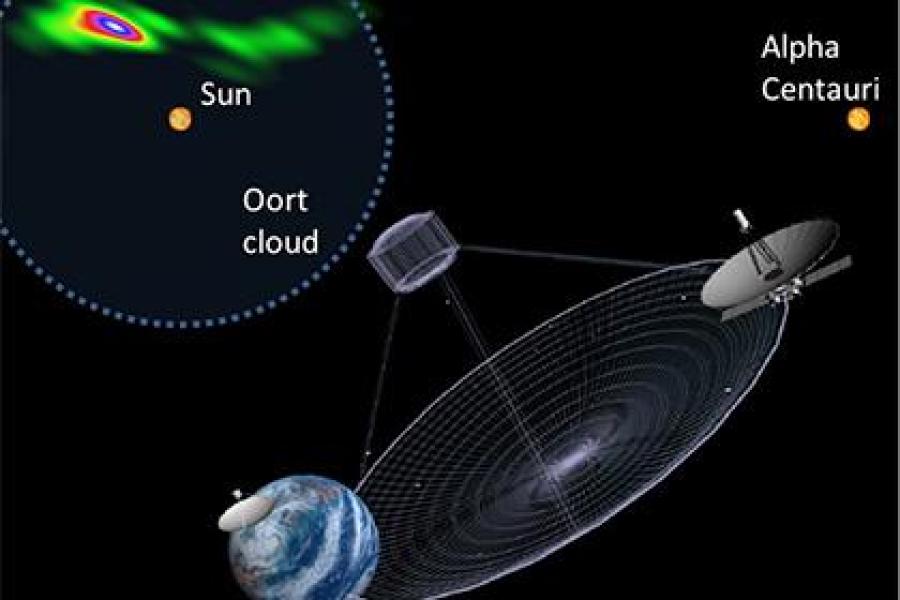 Sun

Alpha Centauri

Oort cloud